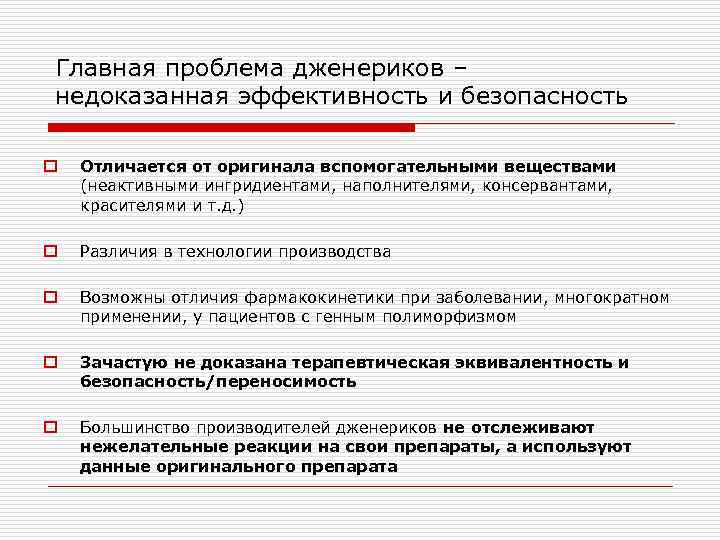 Главная проблема дженериков – недоказанная эффективность и безопасность

Отличается от оригинала вспомогательными веществами (неактивными ингридиентами, наполнителями, консервантами, красителями и т.д.)

Различия в технологии производства

Возможны отличия фармакокинетики при заболевании, многократном применении, у пациентов с генным полиморфизмом

Зачастую не доказана терапевтическая эквивалентность и безопасность/переносимость

Большинство производителей дженериков не отслеживают нежелательные реакции на свои препараты, а используют данные оригинального препарата